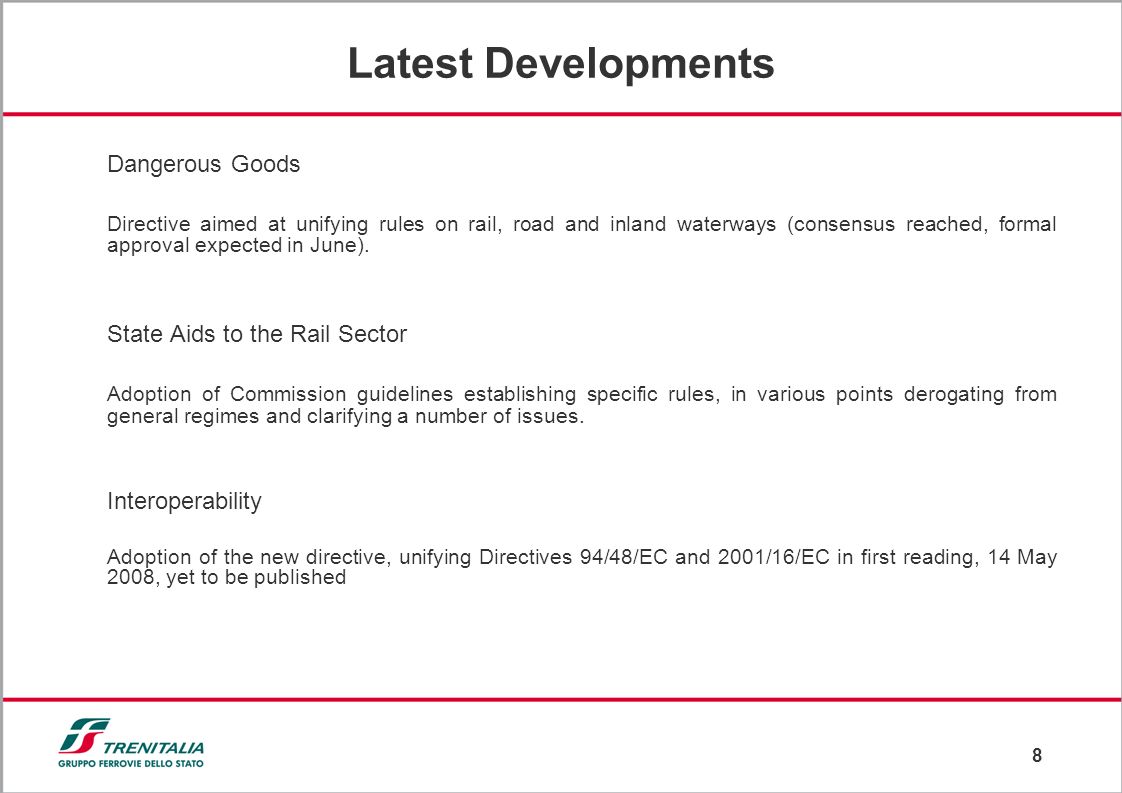 Latest Developments

Dangerous Goods

Directive aimed at unifying rules on rail, road and inland waterways (consensus reached, formal approval expected in June).

State Aids to the Rail Sector

Adoption of Commission guidelines establishing specific rules, in various points derogating from general regimes and clarifying a number of issues.

Interoperability

Adoption of the new directive, unifying Directives 94/48/EC and 2001/16/EC in first reading, 14 May 2008, yet to be published

TRENITALIA
GRUPPO FERROVIE DELLO STATO

8